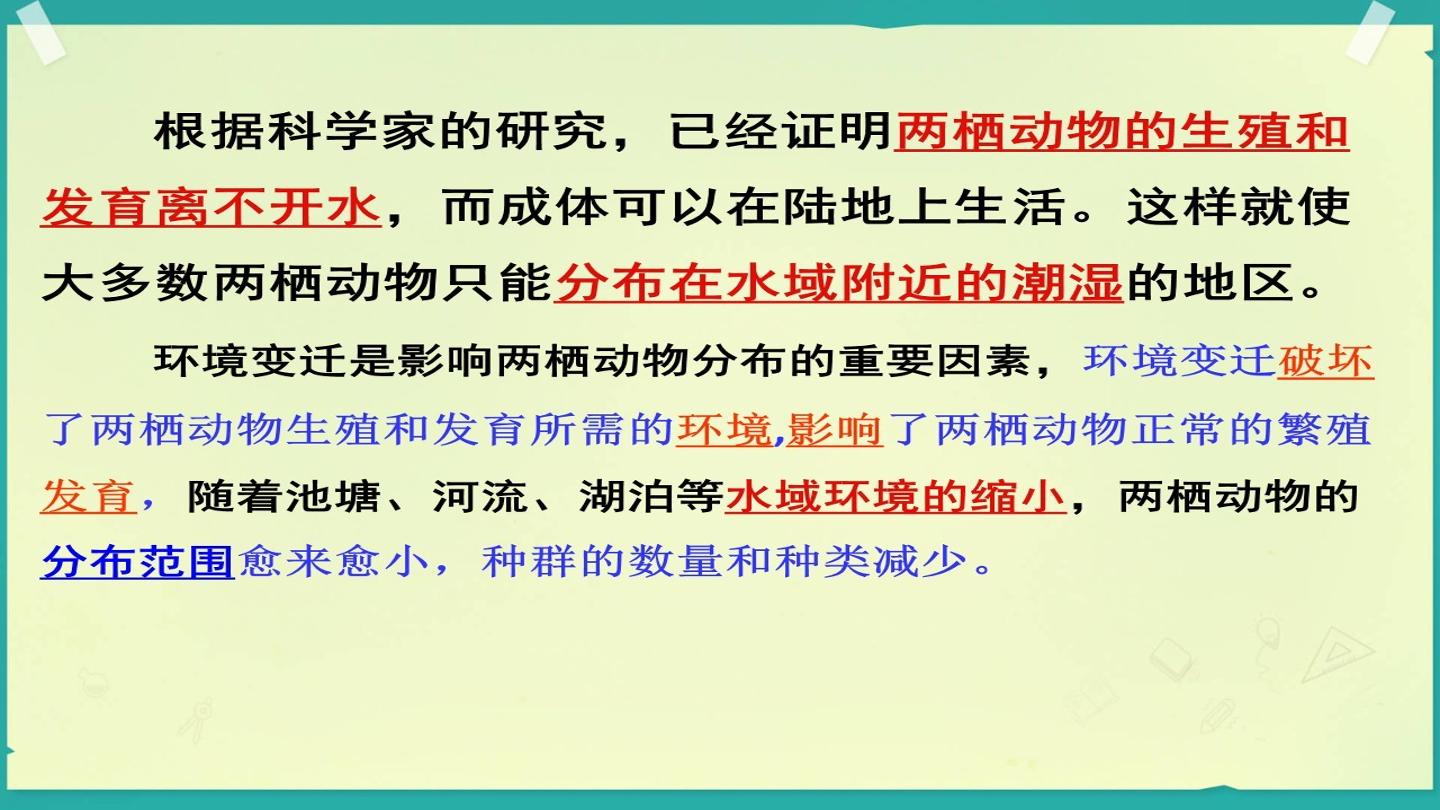 根据科学家的研究，已经证明两栖动物的生殖和发育离不开水，而成体可以在陆地上生活。这样就使大多数两栖动物只能分布在水域附近的潮湿的地区。

环境变迁是影响两栖动物分布的重要因素，环境变迁破坏了两栖动物生殖和发育所需的环境,影响了两栖动物正常的繁殖发育，随着池塘、河流、湖泊等水域环境的缩小，两栖动物的分布范围愈来愈小，种群的数量和种类减少。